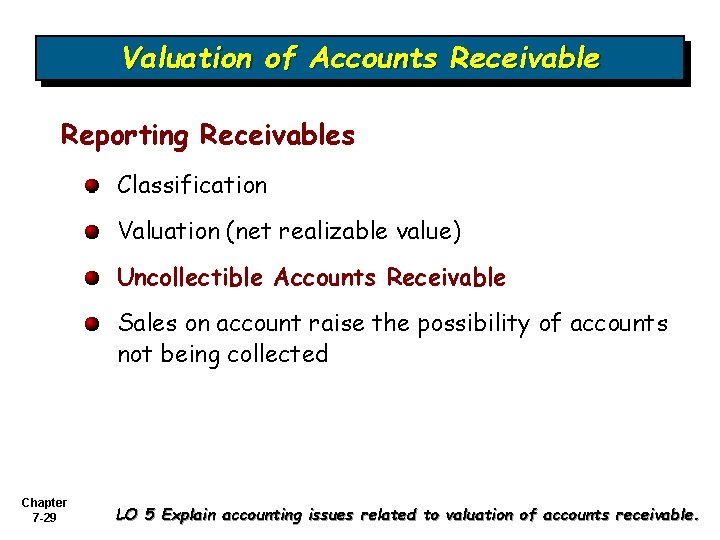 Valuation of Accounts Receivable

Reporting Receivables

Classification

Valuation (net realizable value)

Uncollectible Accounts Receivable

Sales on account raise the possibility of accounts not being collected

Chapter 7-29

LO 5 Explain accounting issues related to valuation of accounts receivable.